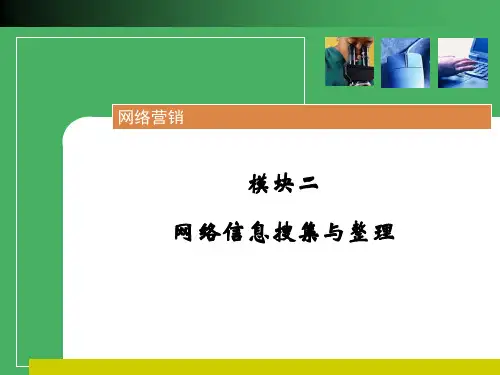 网络营销

模块二

网络信息搜集与整理